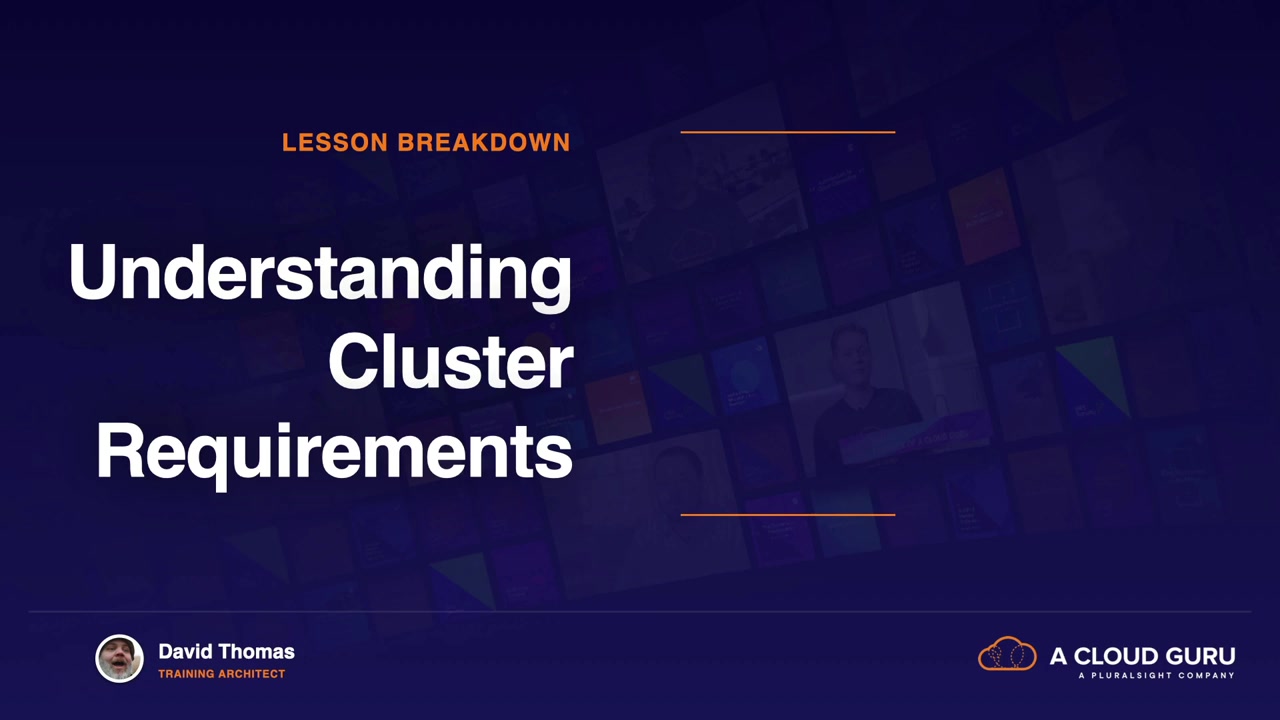 LESSON BREAKDOWN

Understanding Cluster Requirements

David Thomas
TRAINING ARCHITECT

A CLOUD GURU
A PLURALSIGHT COMPANY